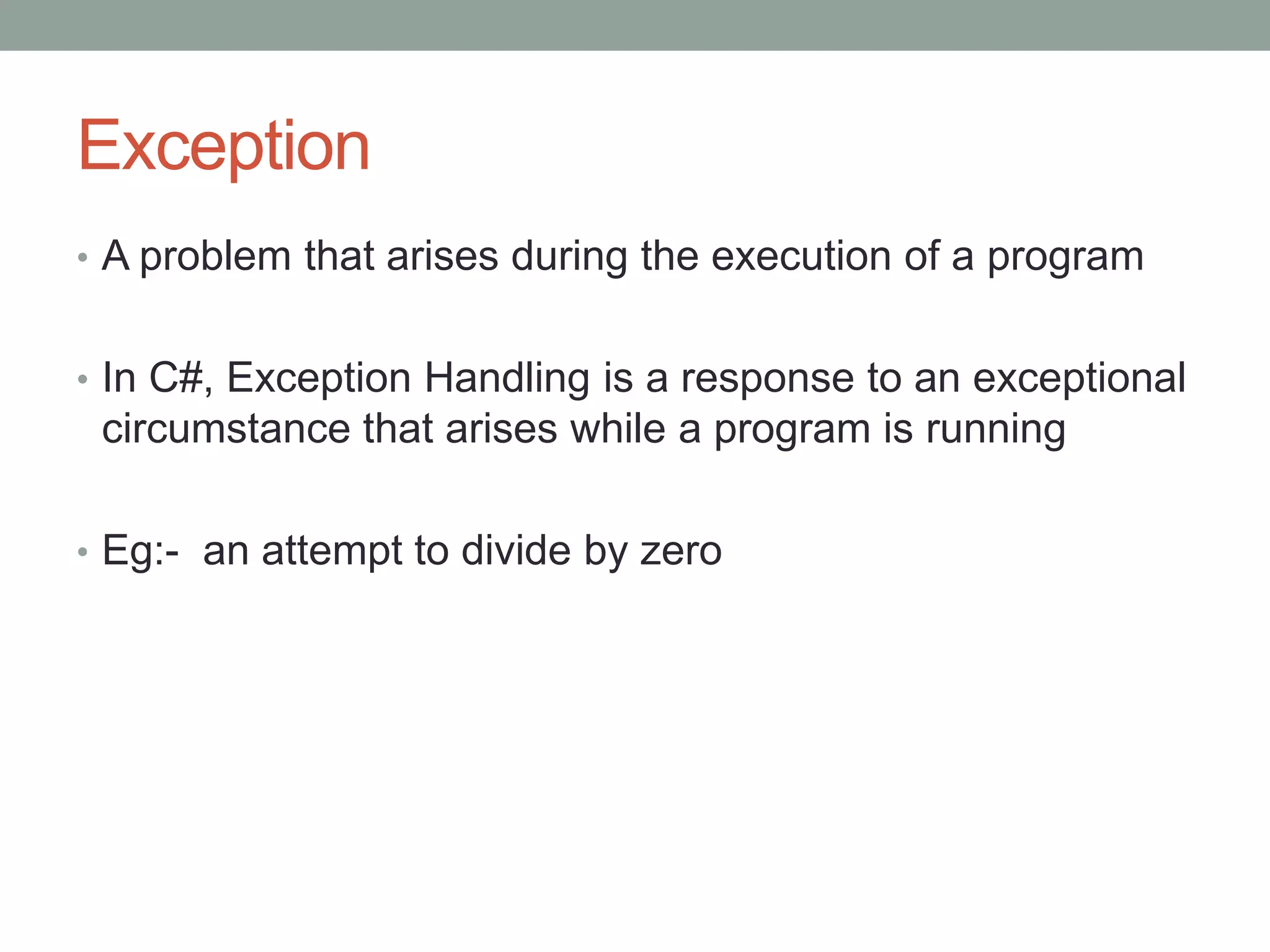 Exception

• A problem that arises during the execution of a program

• In C#, Exception Handling is a response to an exceptional circumstance that arises while a program is running

• Eg:-  an attempt to divide by zero